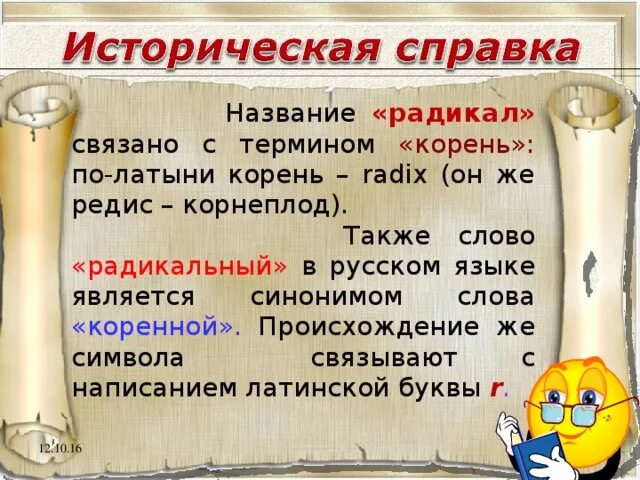 Историческая справка

Название «радикал» связано с термином «корень»: по-латыни корень – radix (он же редис – корнеплод).

Также слово «радикальный» в русском языке является синонимом слова «коренной». Происхождение же символа связывают с написанием латинской буквы r.

12.10.16